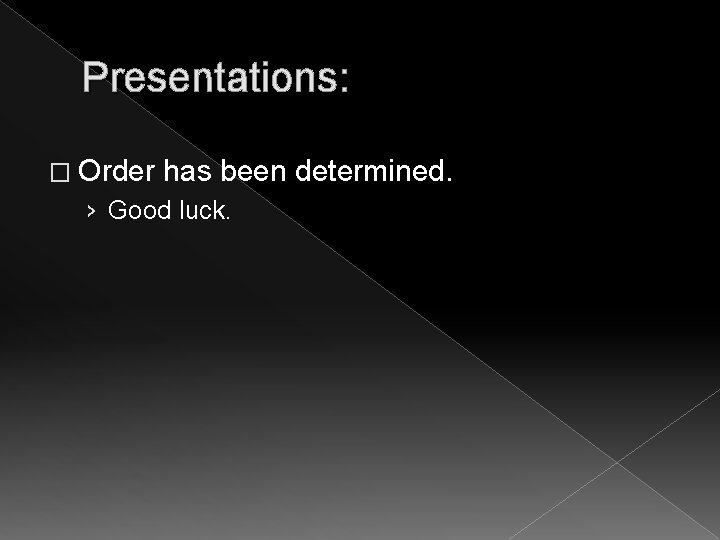 Presentations:

□ Order has been determined.

› Good luck.